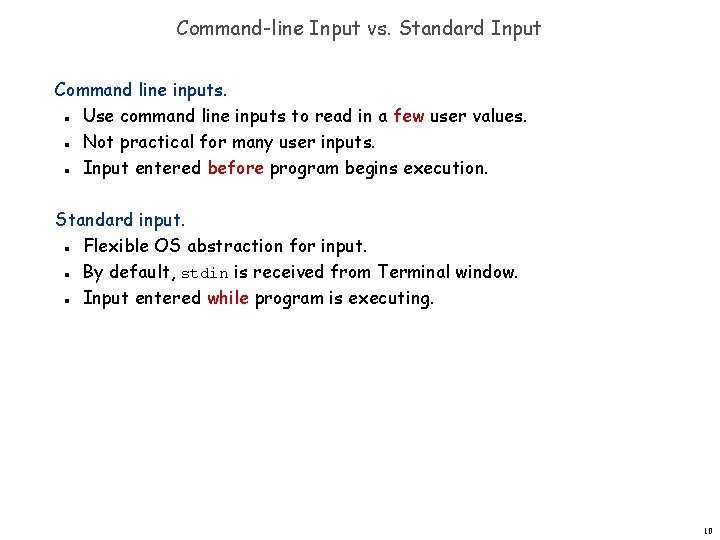 Command-line Input vs. Standard Input

Command line inputs.
- Use command line inputs to read in a few user values.
- Not practical for many user inputs.
- Input entered before program begins execution.

Standard input.
- Flexible OS abstraction for input.
- By default, stdin is received from Terminal window.
- Input entered while program is executing.

10